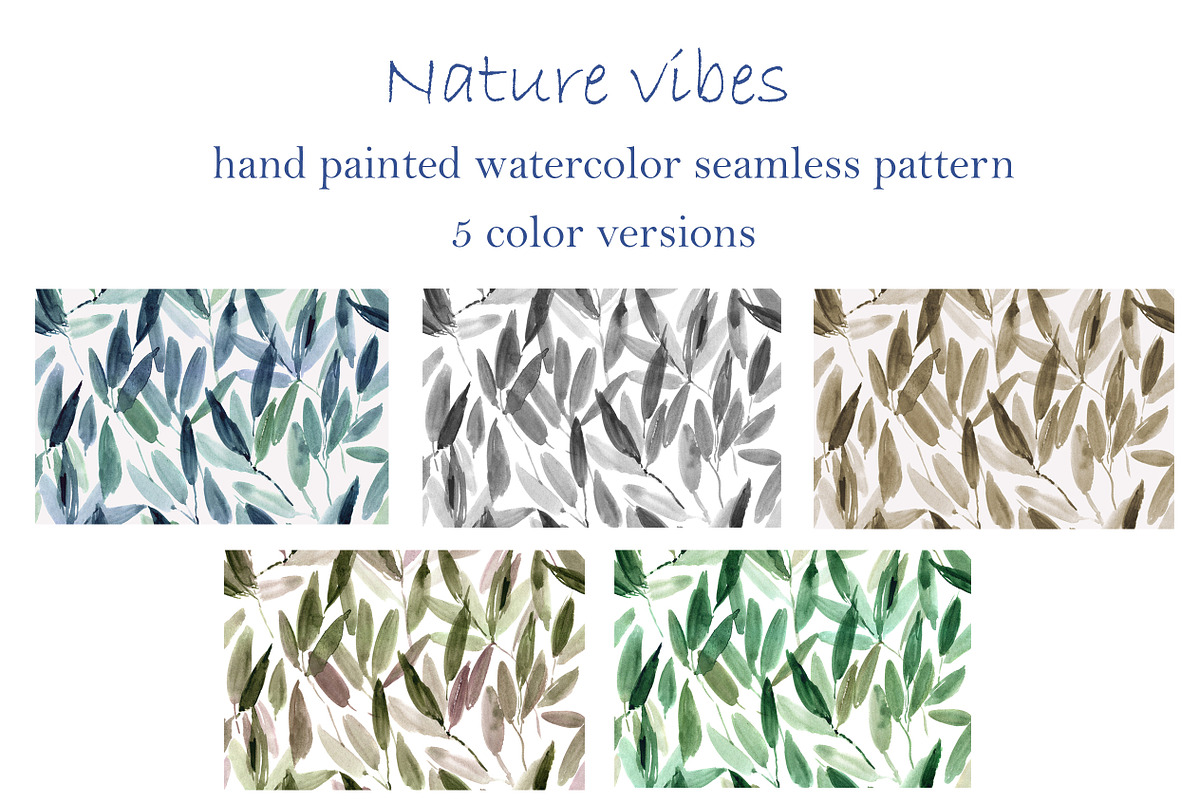 Nature vibes

hand painted watercolor seamless pattern

5 color versions